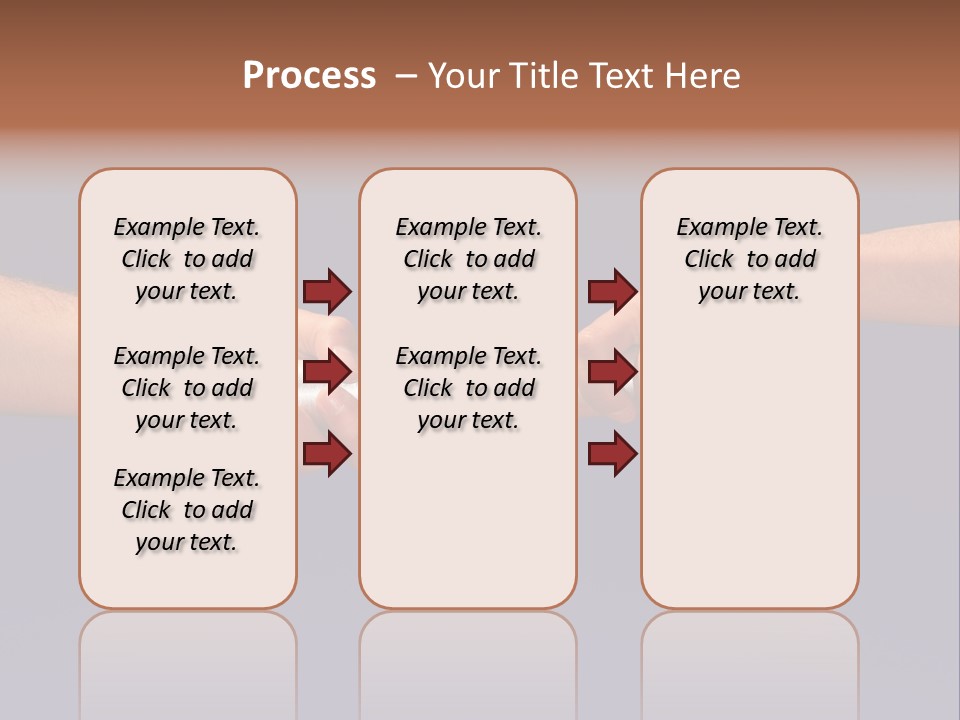 Process – Your Title Text Here

Example Text. Click to add your text.

Example Text. Click to add your text.

Example Text. Click to add your text.

Example Text. Click to add your text.

Example Text. Click to add your text.

Example Text. Click to add your text.